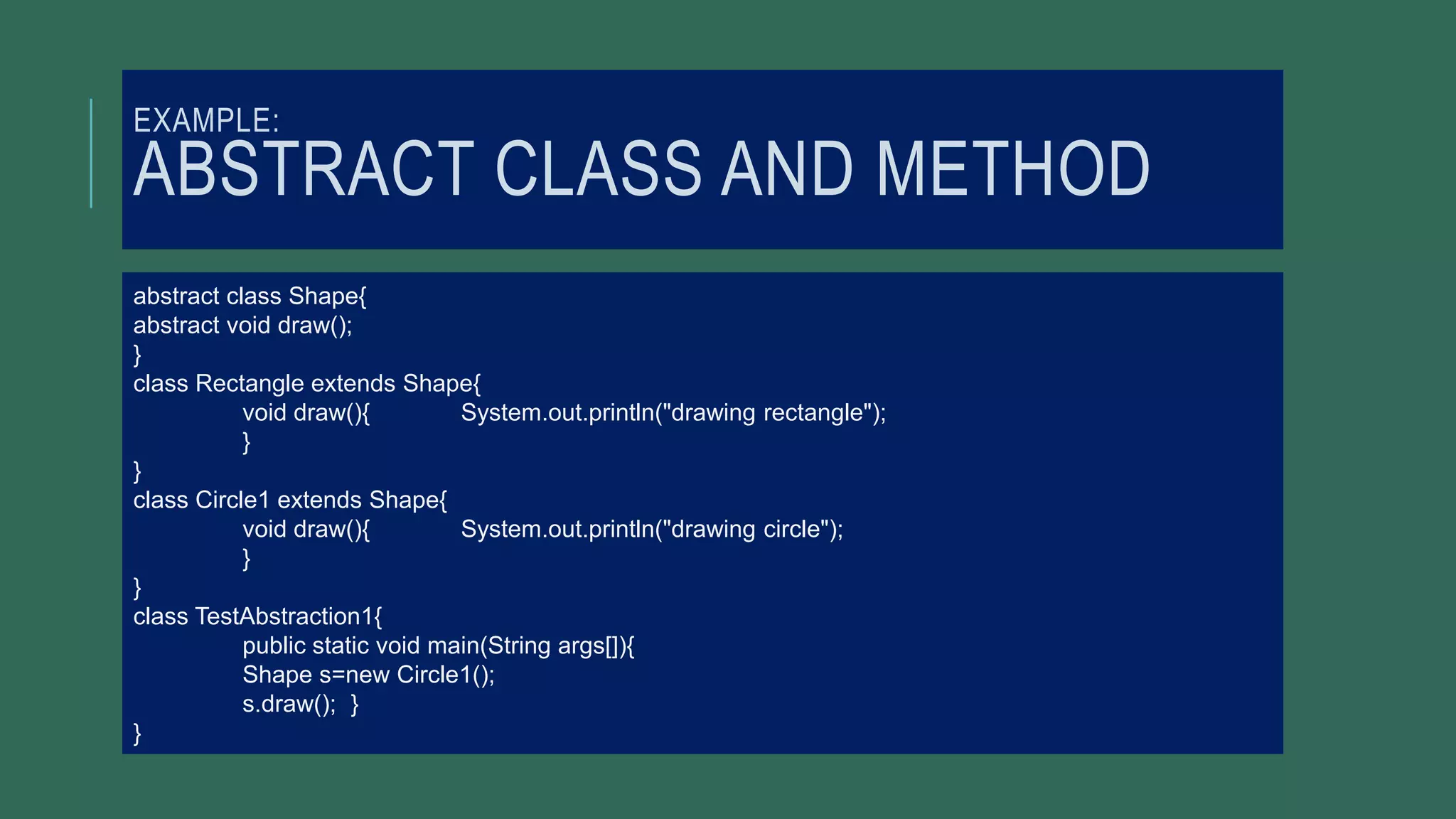 EXAMPLE:
ABSTRACT CLASS AND METHOD

abstract class Shape{
abstract void draw();
}
class Rectangle extends Shape{
void draw(){ System.out.println("drawing rectangle");
}
}
class Circle1 extends Shape{
void draw(){ System.out.println("drawing circle");
}
}
class TestAbstraction1{
public static void main(String args[]){
Shape s=new Circle1();
s.draw(); }
}